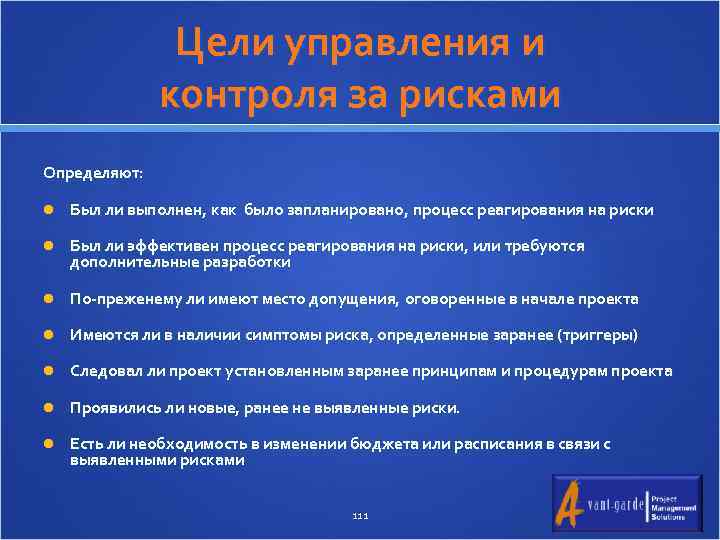 Цели управления и контроля за рисками

Определяют:

Был ли выполнен, как было запланировано, процесс реагирования на риски

Был ли эффективен процесс реагирования на риски, или требуются дополнительные разработки

По-преженему ли имеют место допущения, оговоренные в начале проекта

Имеются ли в наличии симптомы риска, определенные заранее (триггеры)

Следовал ли проект установленным заранее принципам и процедурам проекта

Проявились ли новые, ранее не выявленные риски.

Есть ли необходимость в изменении бюджета или расписания в связи с выявленными рисками

111

Avant-garde Project Management Solutions